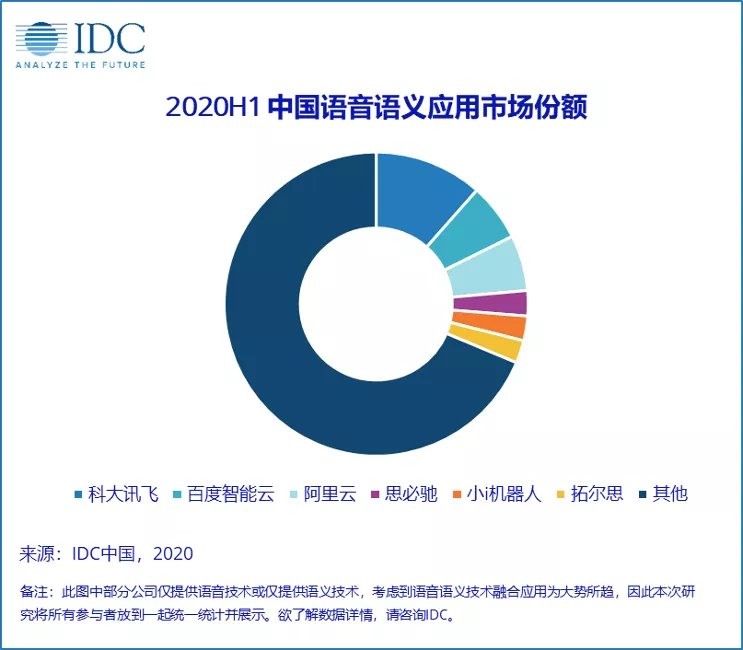 IDC
ANALYZE THE FUTURE

2020H1 中国语音语义应用市场份额

科大讯飞 百度智能云 阿里云 思必驰 小i机器人 拓尔思 其他

来源：IDC中国，2020

备注：此图中部分公司仅提供语音技术或仅提供语义技术，考虑到语音语义技术融合应用为大势所趋，因此本次研究将所有参与者放到一起统一统计并展示。欲了解数据详情，请咨询IDC。